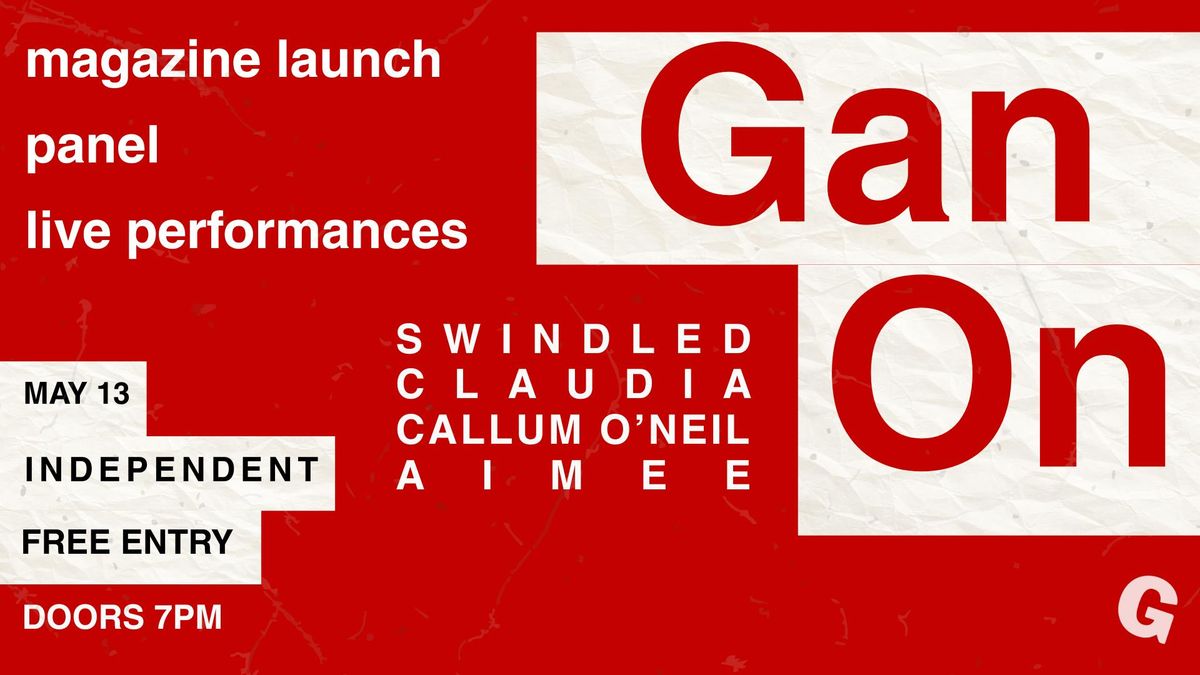 magazine launch

panel

live performances

Gan On

SWINDLED
CLAUDIA
CALLUM O'NEIL
AIMEE

MAY 13

INDEPENDENT

FREE ENTRY

DOORS 7PM

G